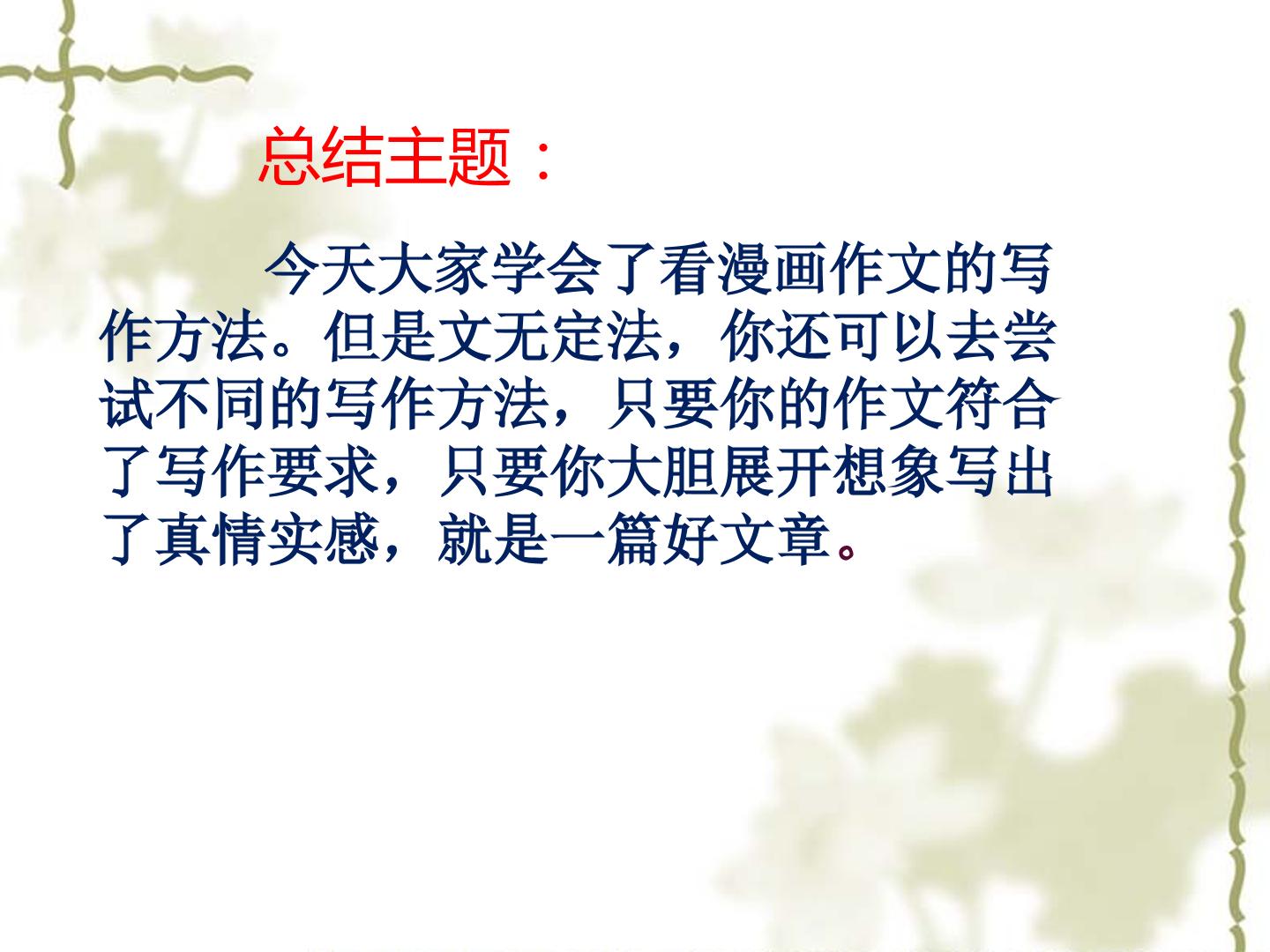 总结主题：

今天大家学会了看漫画作文的写作方法。但是文无定法，你还可以去尝试不同的写作方法，只要你的作文符合了写作要求，只要你大胆展开想象写出了真情实感，就是一篇好文章。